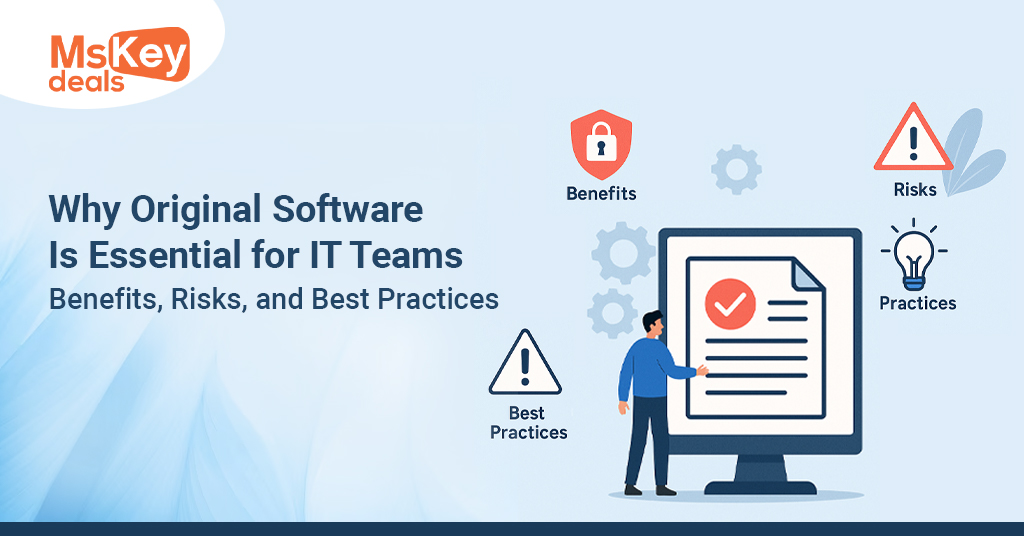 MsKey deals

Why Original Software Is Essential for IT Teams
Benefits, Risks, and Best Practices

Benefits

Risks

Practices

Best Practices